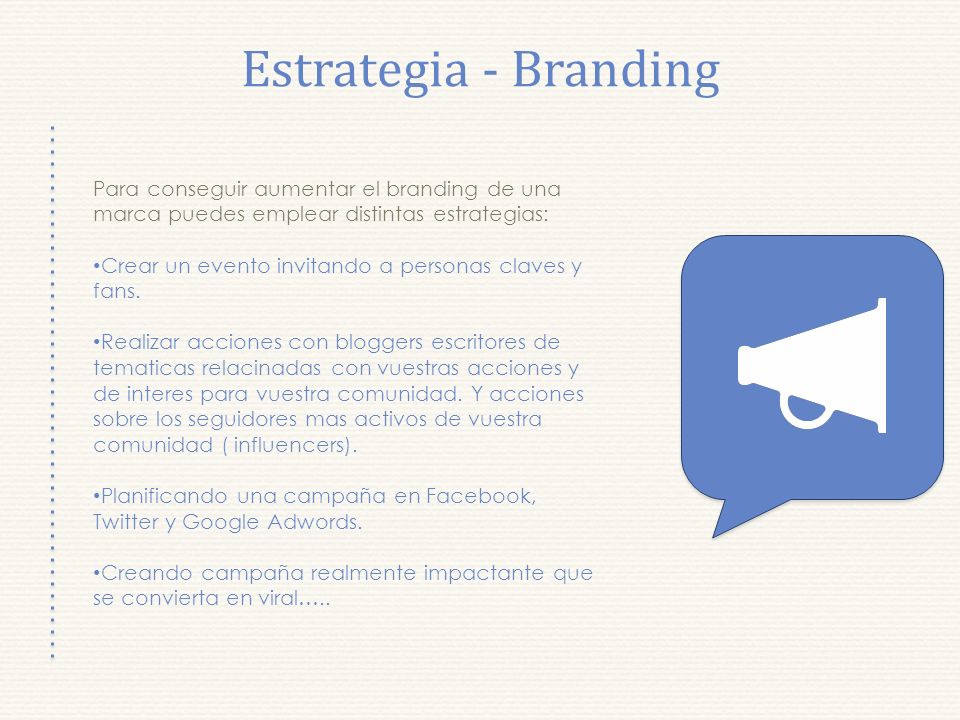 Estrategia - Branding

Para conseguir aumentar el branding de una marca puedes emplear distintas estrategias:

•Crear un evento invitando a personas claves y fans.

•Realizar acciones con bloggers escritores de tematicas relacinadas con vuestras acciones y de interes para vuestra comunidad. Y acciones sobre los seguidores mas activos de vuestra comunidad ( influencers).

•Planificando una campaña en Facebook, Twitter y Google Adwords.

•Creando campaña realmente impactante que se convierta en viral…..